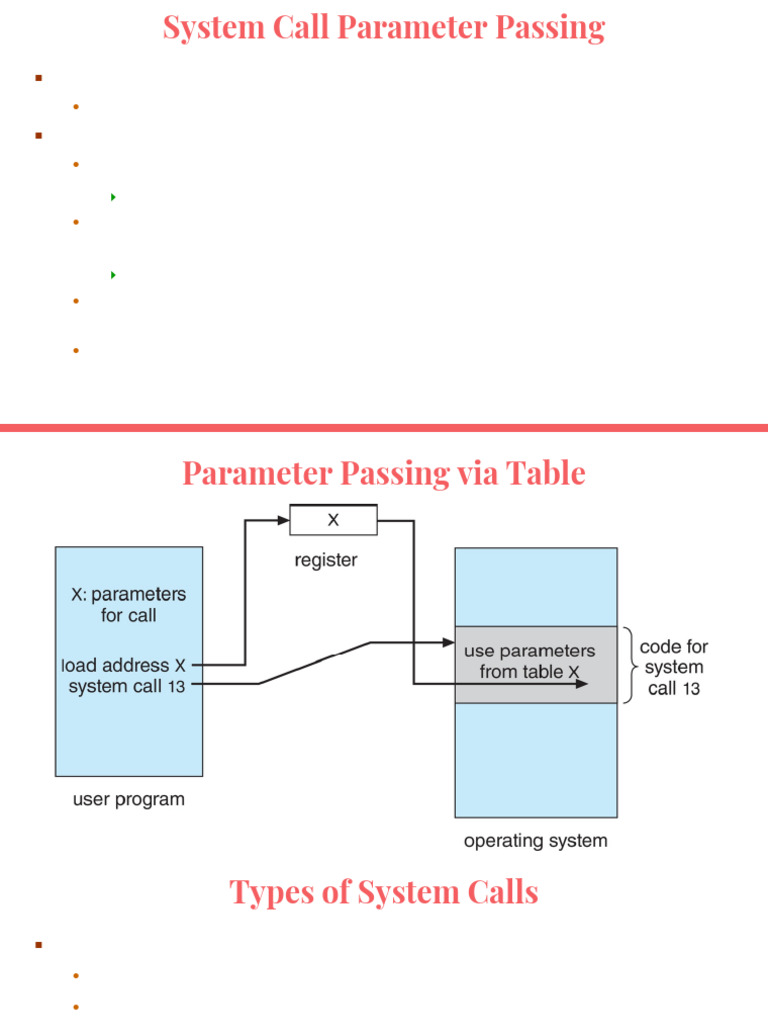 System Call Parameter Passing

Parameter Passing via Table

X

register

X: parameters for call

load address X
system call 13

user program

use parameters from table X

code for system call 13

operating system

Types of System Calls